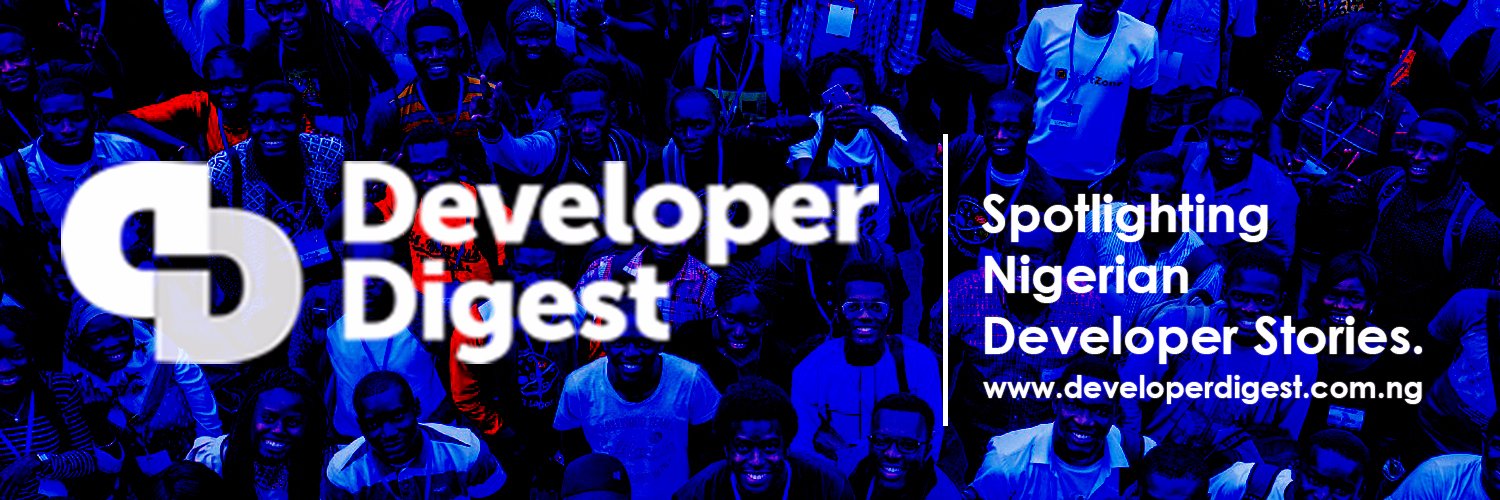 Developer Digest

Spotlighting Nigerian Developer Stories.
www.developerdigest.com.ng